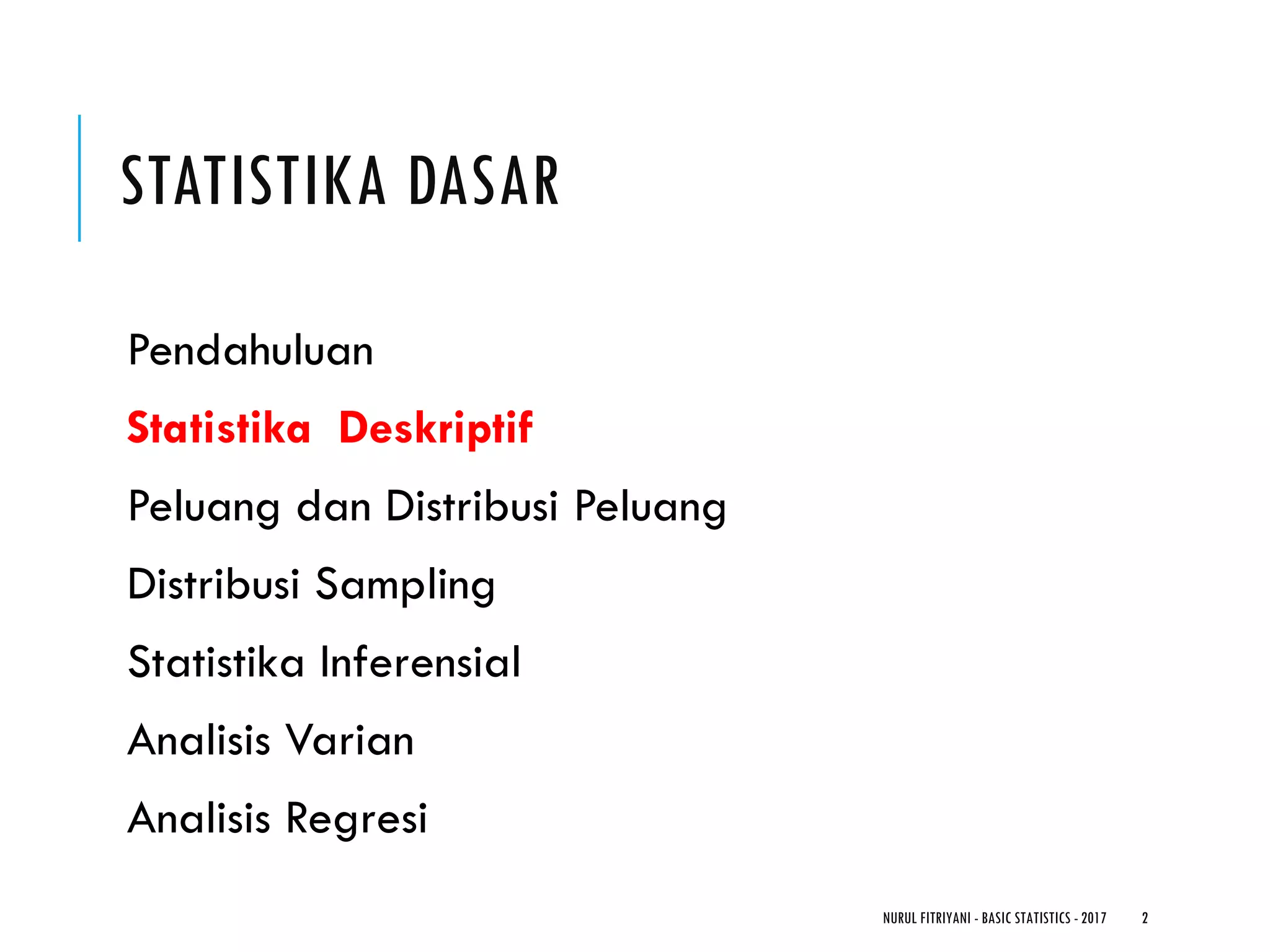 STATISTIKA DASAR

Pendahuluan

Statistika Deskriptif

Peluang dan Distribusi Peluang

Distribusi Sampling

Statistika Inferensial

Analisis Varian

Analisis Regresi

NURUL FITRIYANI - BASIC STATISTICS - 2017 2